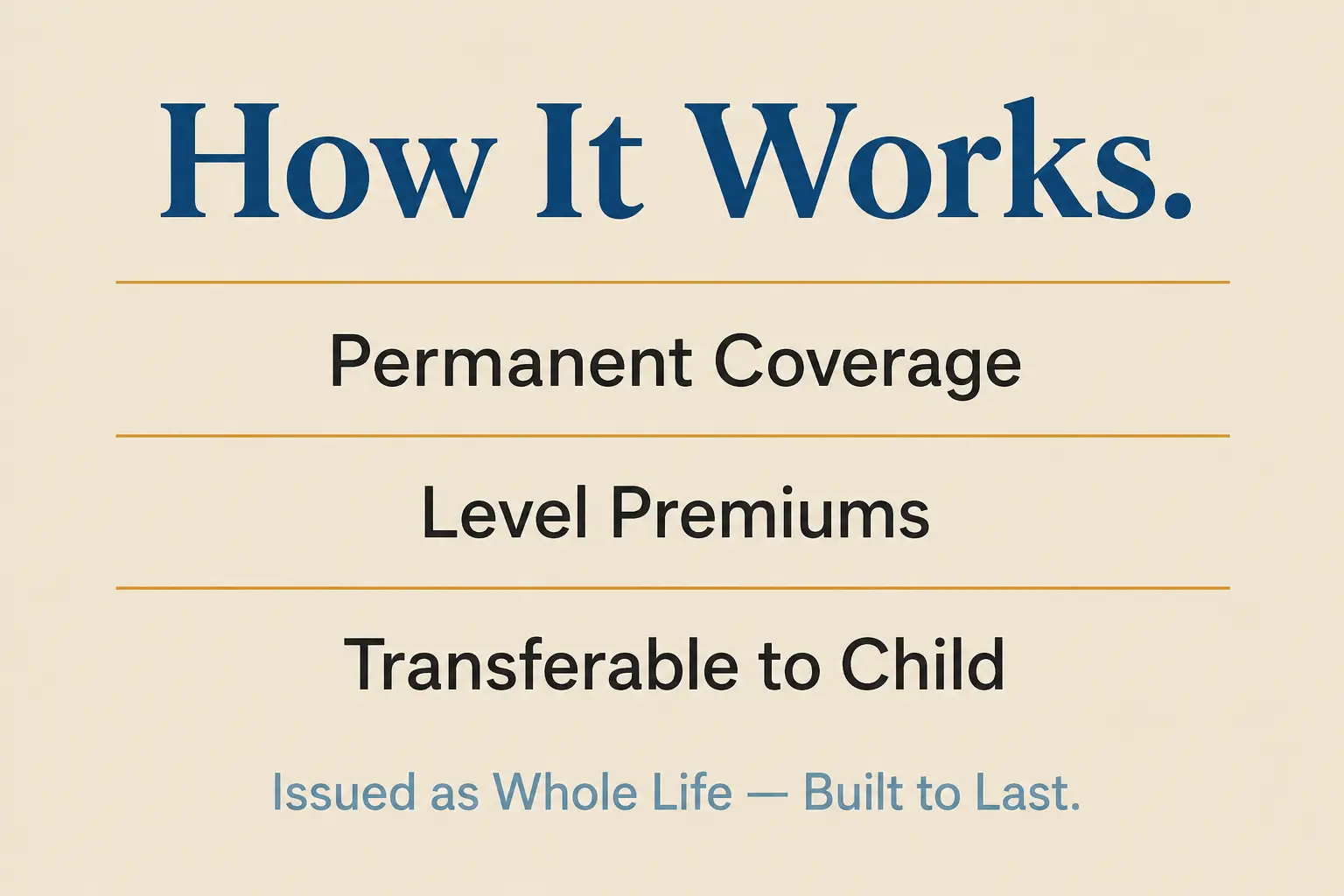 How It Works.

Permanent Coverage

Level Premiums

Transferable to Child

Issued as Whole Life — Built to Last.